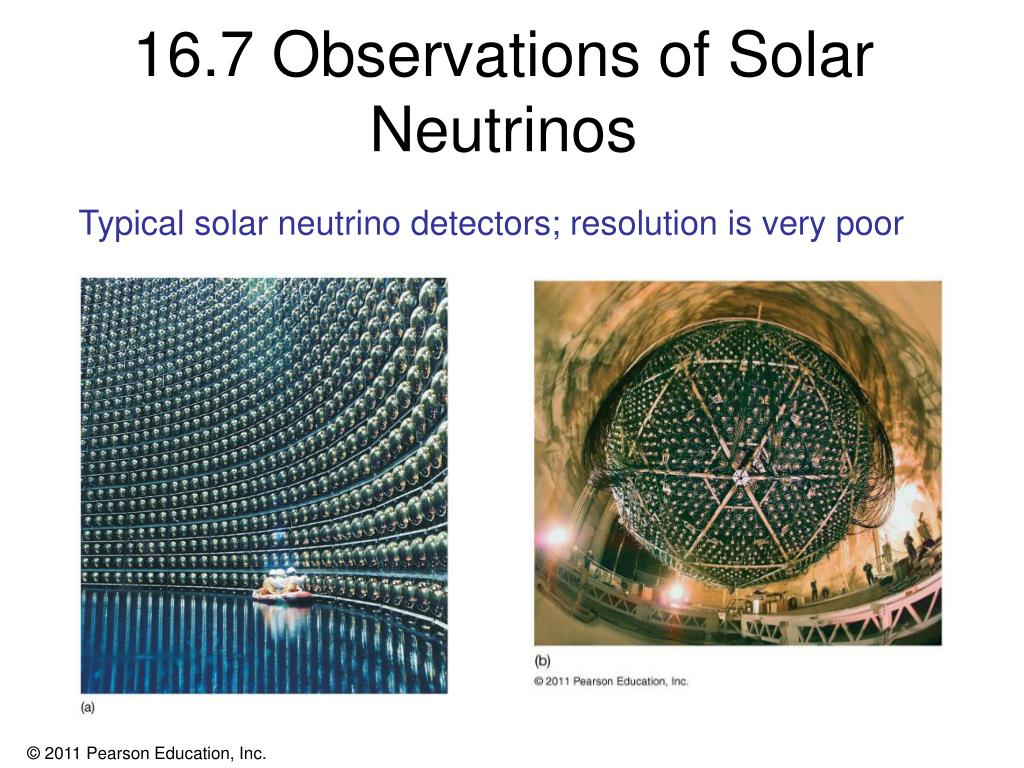 16.7 Observations of Solar Neutrinos

Typical solar neutrino detectors; resolution is very poor

(a)

(b)

© 2011 Pearson Education, Inc.

© 2011 Pearson Education, Inc.